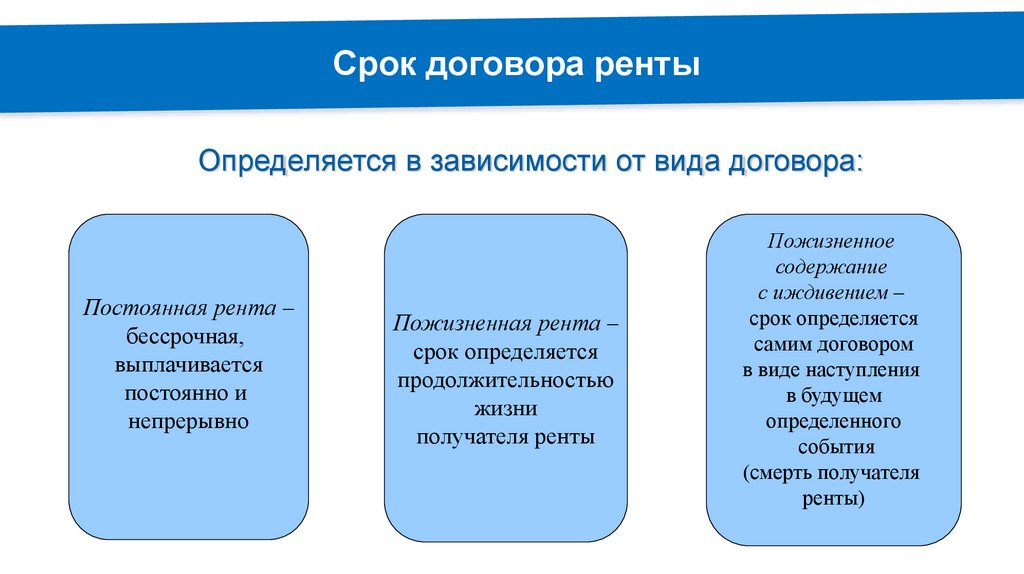 Срок договора ренты

Определяется в зависимости от вида договора:

Постоянная рента – бессрочная, выплачивается постоянно и непрерывно

Пожизненная рента – срок определяется продолжительностью жизни получателя ренты

Пожизненное содержание с иждивением – срок определяется самим договором в виде наступления в будущем определенного события (смерть получателя ренты)